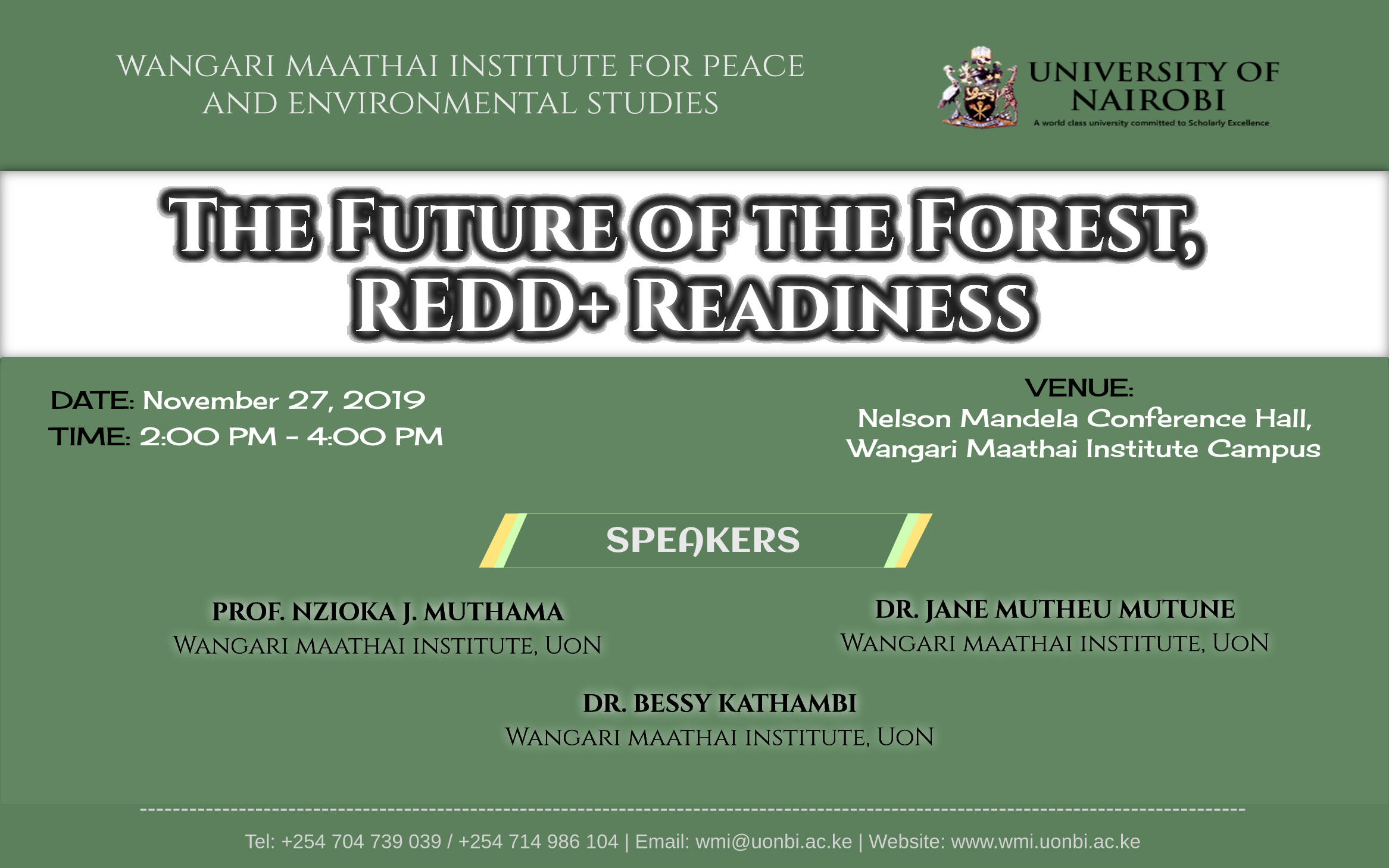 WANGARI MAATHAI INSTITUTE FOR PEACE AND ENVIRONMENTAL STUDIES

UNIVERSITY OF NAIROBI
A world class university committed to Scholarly Excellence

THE FUTURE OF THE FOREST, REDD+ READINESS

DATE: November 27, 2019
TIME: 2:00 PM - 4:00 PM

VENUE:
Nelson Mandela Conference Hall, Wangari Maathai Institute Campus

SPEAKERS

PROF. NZIOKA J. MUTHAMA
WANGARI MAATHAI INSTITUTE, UON

DR. JANE MUTHEU MUTUNE
WANGARI MAATHAI INSTITUTE, UON

DR. BESSY KATHAMBI
WANGARI MAATHAI INSTITUTE, UON

Tel: +254 704 739 039 / +254 714 986 104 | Email: wmi@uonbi.ac.ke | Website: www.wmi.uonbi.ac.ke